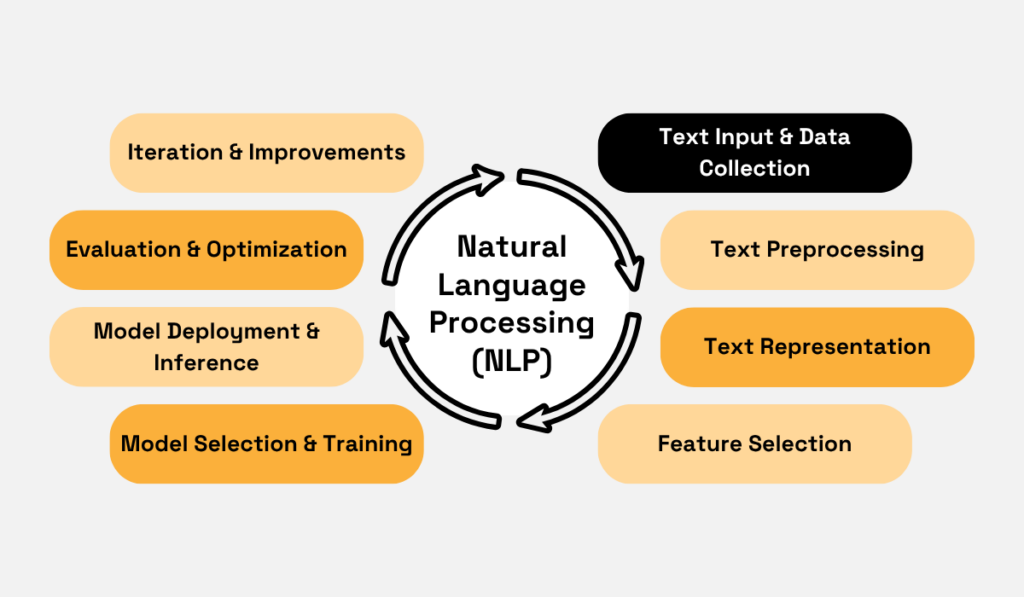 Natural Language Processing (NLP)

Text Input & Data Collection

Text Preprocessing

Text Representation

Feature Selection

Model Selection & Training

Model Deployment & Inference

Evaluation & Optimization

Iteration & Improvements